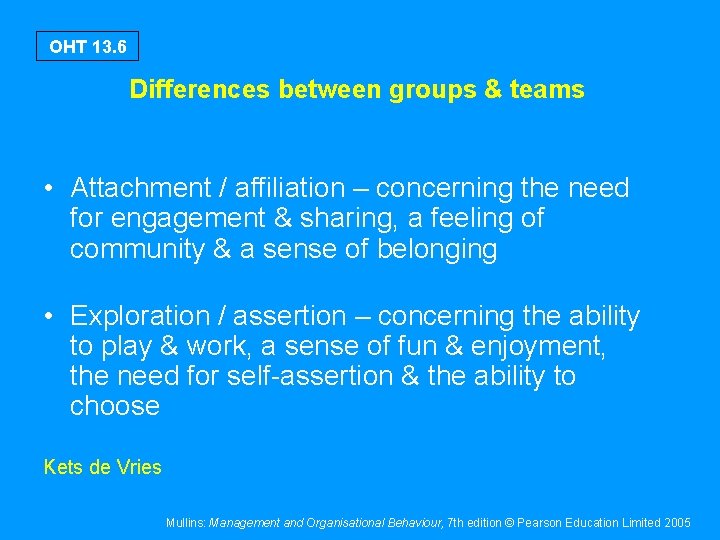 OHT 13.6

Differences between groups & teams

• Attachment / affiliation – concerning the need for engagement & sharing, a feeling of community & a sense of belonging

• Exploration / assertion – concerning the ability to play & work, a sense of fun & enjoyment, the need for self-assertion & the ability to choose

Kets de Vries

Mullins: Management and Organisational Behaviour, 7th edition © Pearson Education Limited 2005